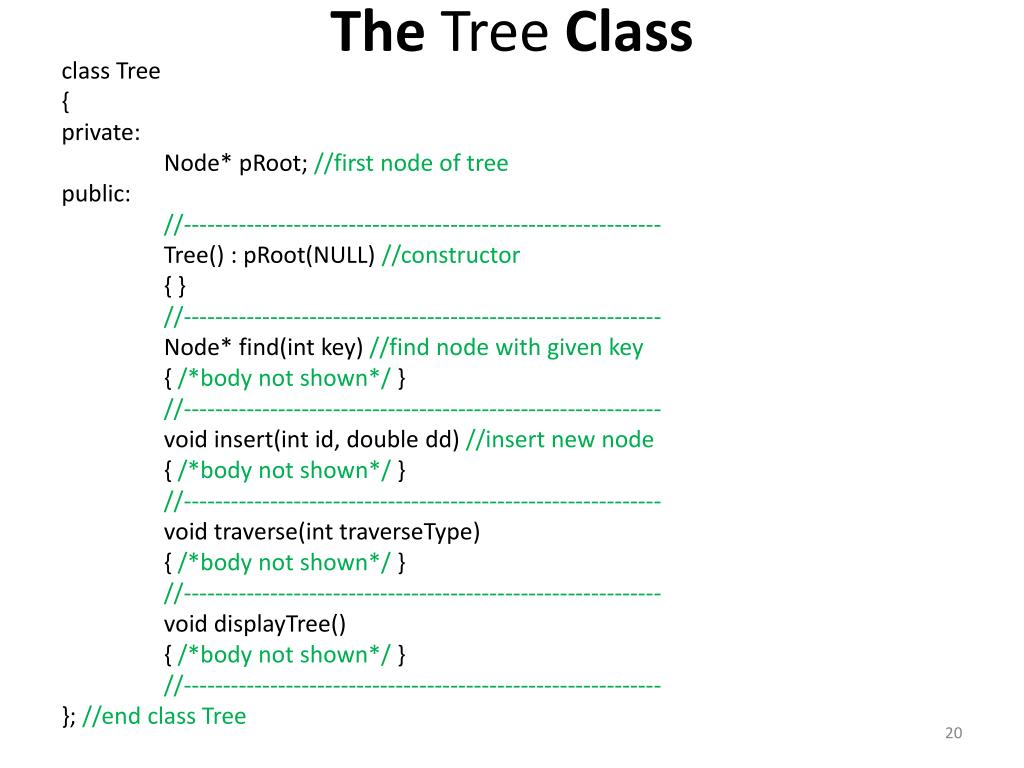 The Tree Class

class Tree
{
private:
Node* pRoot; //first node of tree
public:
//-------------------------------------------------------------
Tree() : pRoot(NULL) //constructor
{ }
//-------------------------------------------------------------
Node* find(int key) //find node with given key
{ /*body not shown*/ }
//-------------------------------------------------------------
void insert(int id, double dd) //insert new node
{ /*body not shown*/ }
//-------------------------------------------------------------
void traverse(int traverseType)
{ /*body not shown*/ }
//-------------------------------------------------------------
void displayTree()
{ /*body not shown*/ }
//-------------------------------------------------------------
}; //end class Tree

20